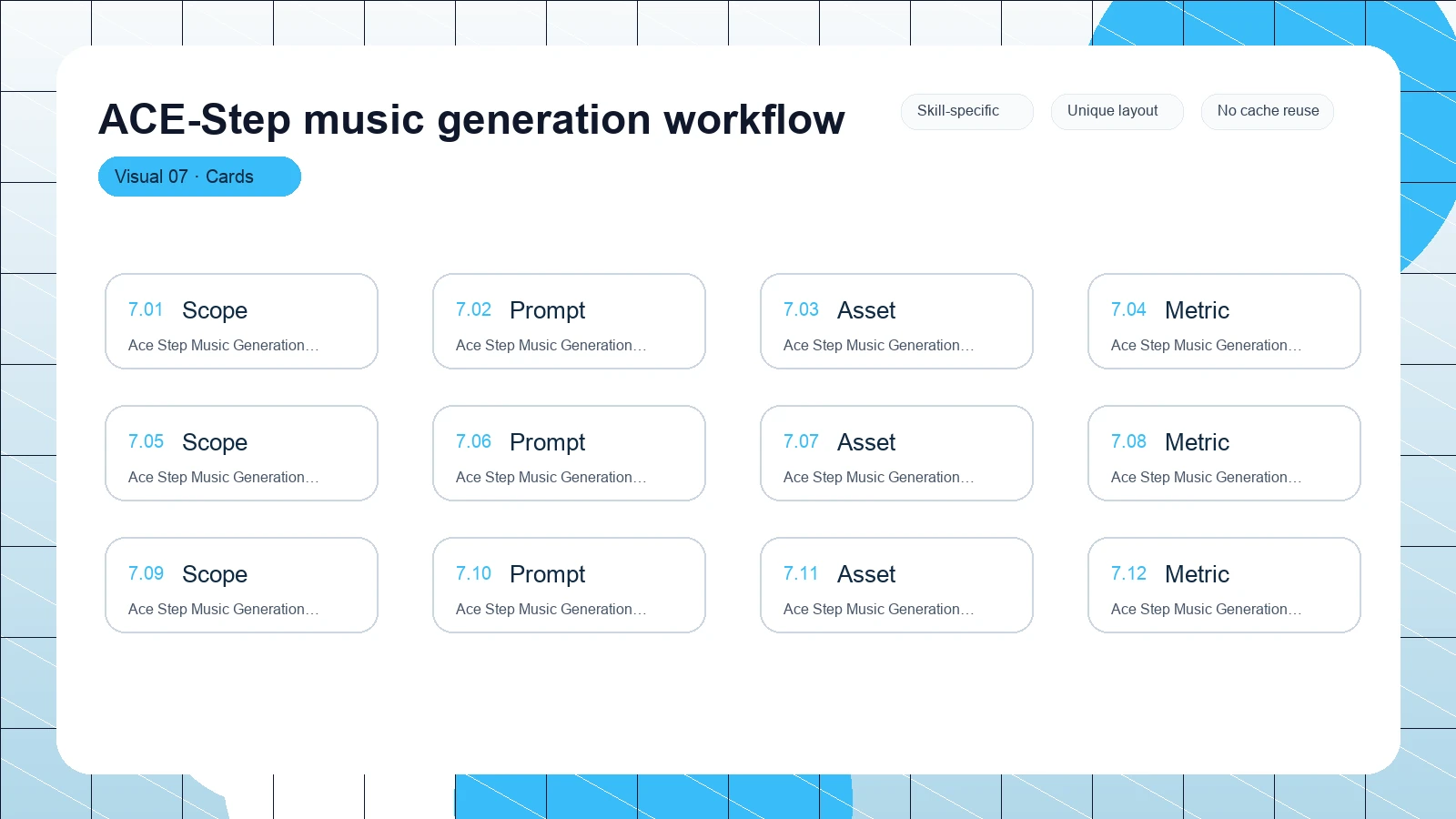 ACE-Step music generation workflow

Skill-specific

Unique layout

No cache reuse

Visual 07 · Cards

7.01 Scope
Ace Step Music Generation...

7.02 Prompt
Ace Step Music Generation...

7.03 Asset
Ace Step Music Generation...

7.04 Metric
Ace Step Music Generation...

7.05 Scope
Ace Step Music Generation...

7.06 Prompt
Ace Step Music Generation...

7.07 Asset
Ace Step Music Generation...

7.08 Metric
Ace Step Music Generation...

7.09 Scope
Ace Step Music Generation...

7.10 Prompt
Ace Step Music Generation...

7.11 Asset
Ace Step Music Generation...

7.12 Metric
Ace Step Music Generation...